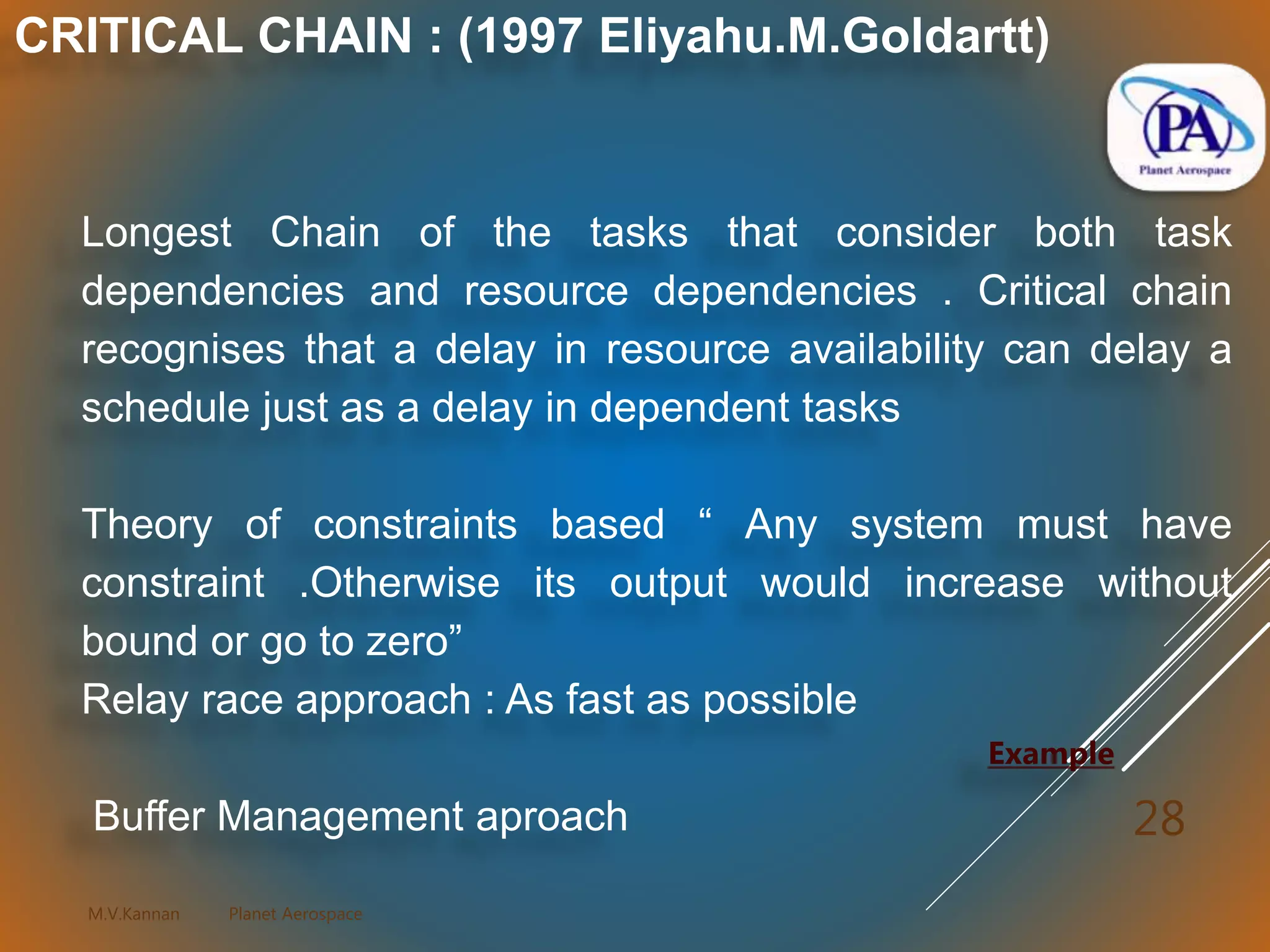 CRITICAL CHAIN : (1997 Eliyahu.M.Goldartt)

PA
Planet Aerospace

Longest Chain of the tasks that consider both task dependencies and resource dependencies . Critical chain recognises that a delay in resource availability can delay a schedule just as a delay in dependent tasks

Theory of constraints based “ Any system must have constraint .Otherwise its output would increase without bound or go to zero”
Relay race approach : As fast as possible

Example

Buffer Management aproach

28

M.V.Kannan Planet Aerospace